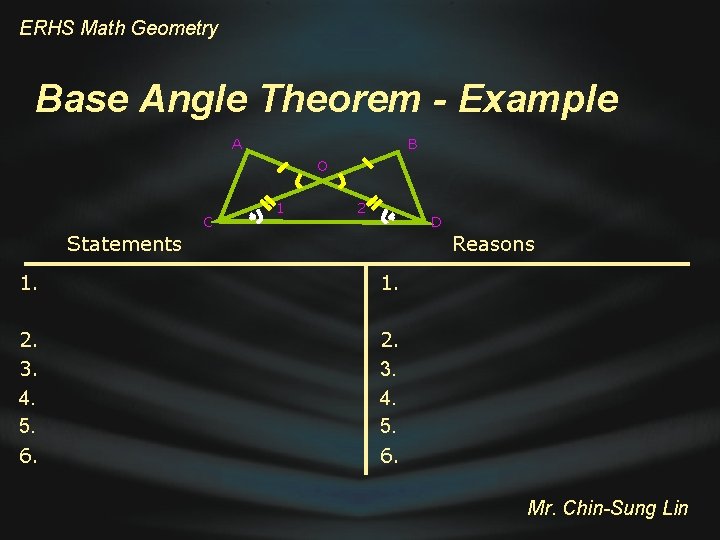 ERHS Math Geometry

Base Angle Theorem - Example

A B O 1 2 C D

| Statements | Reasons |
|---|---|
| 1. | 1. |
| 2. | 2. |
| 3. | 3. |
| 4. | 4. |
| 5. | 5. |
| 6. | 6. |

Mr. Chin-Sung Lin